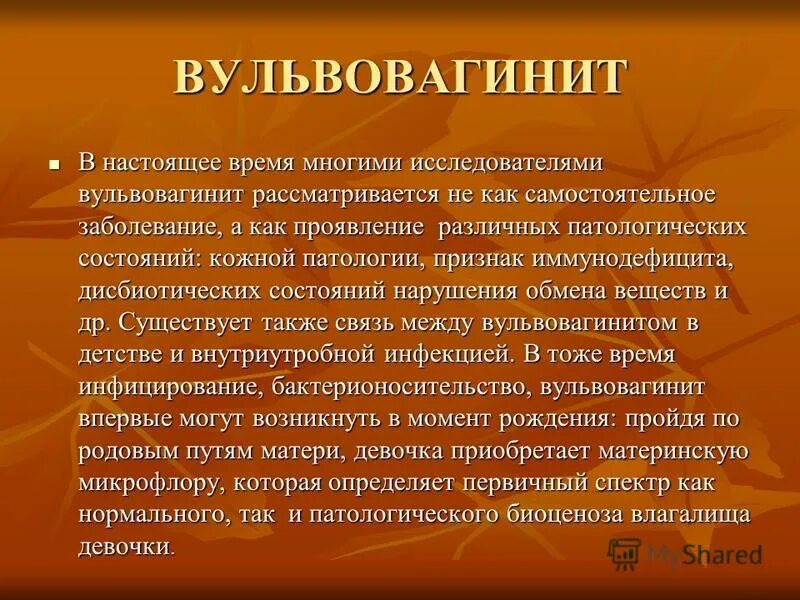 ВУЛЬВОВАГИНИТ

■ В настоящее время многими исследователями вульвовагинит рассматривается не как самостоятельное заболевание, а как проявление различных патологических состояний: кожной патологии, признак иммунодефицита, дисбиотических состояний нарушения обмена веществ и др. Существует также связь между вульвовагинитом в детстве и внутриутробной инфекцией. В тоже время инфицирование, бактерионосительство, вульвовагинит впервые могут возникнуть в момент рождения: пройдя по родовым путям матери, девочка приобретает материнскую микрофлору, которая определяет первичный спектр как нормального, так и патологического биоценоза влагалища девочки.

MyShared